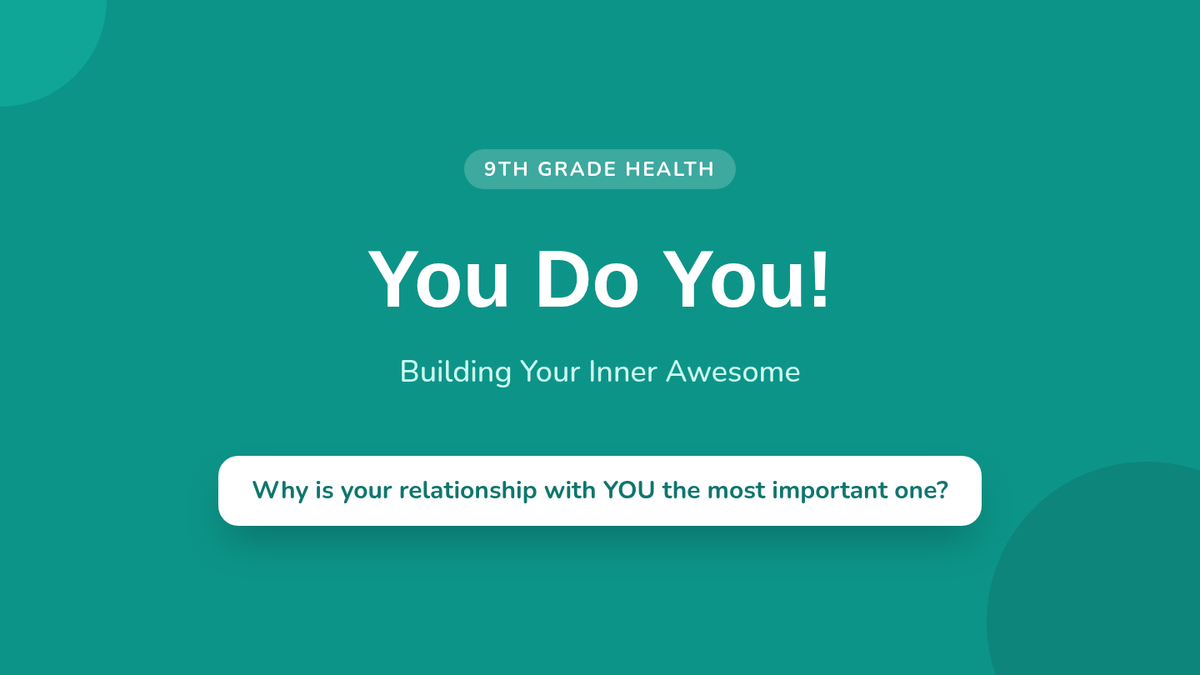 9TH GRADE HEALTH

You Do You!

Building Your Inner Awesome

Why is your relationship with YOU the most important one?